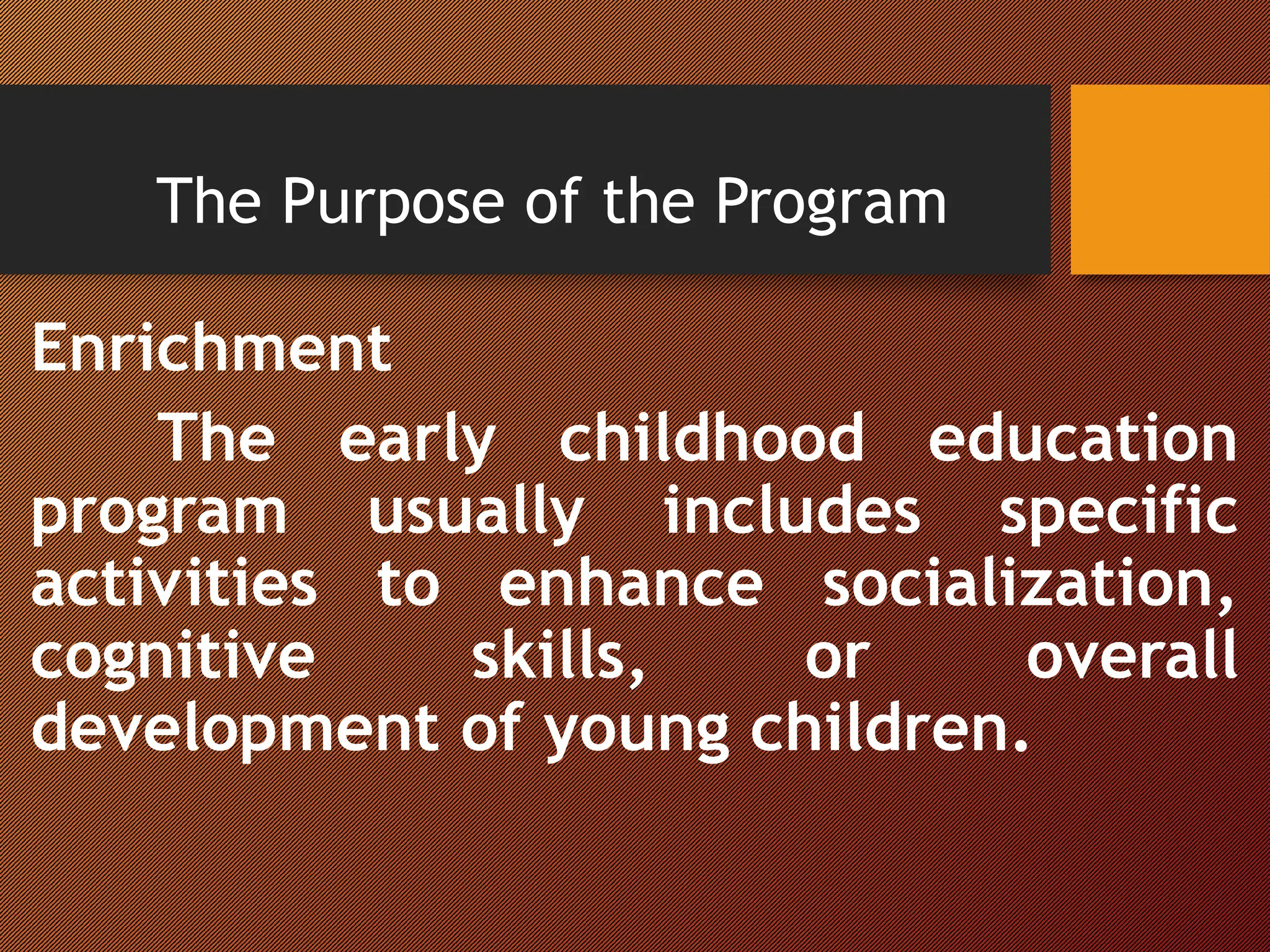 The Purpose of the Program

Enrichment

The early childhood education program usually includes specific activities to enhance socialization, cognitive skills, or overall development of young children.